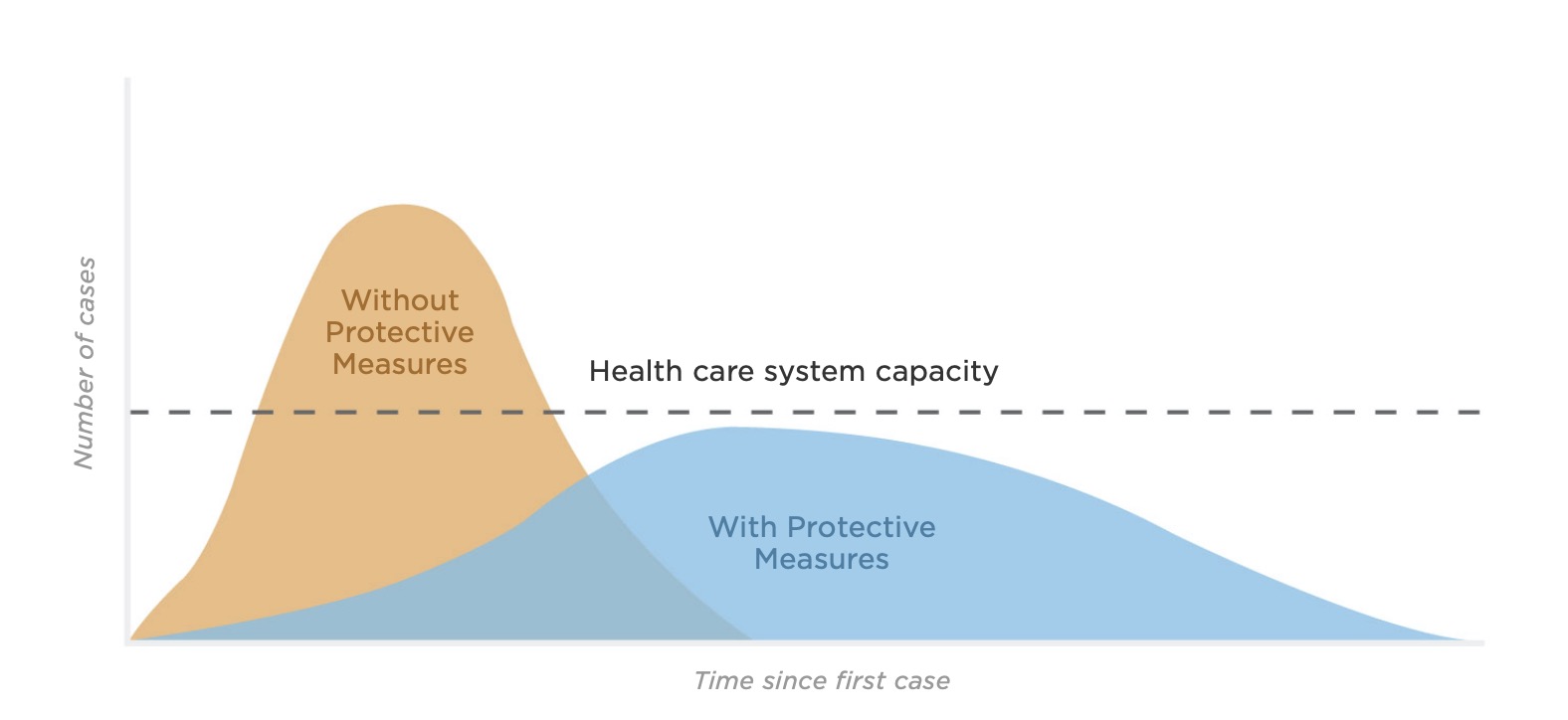 Number of cases

Without Protective Measures

Health care system capacity

With Protective Measures

Time since first case